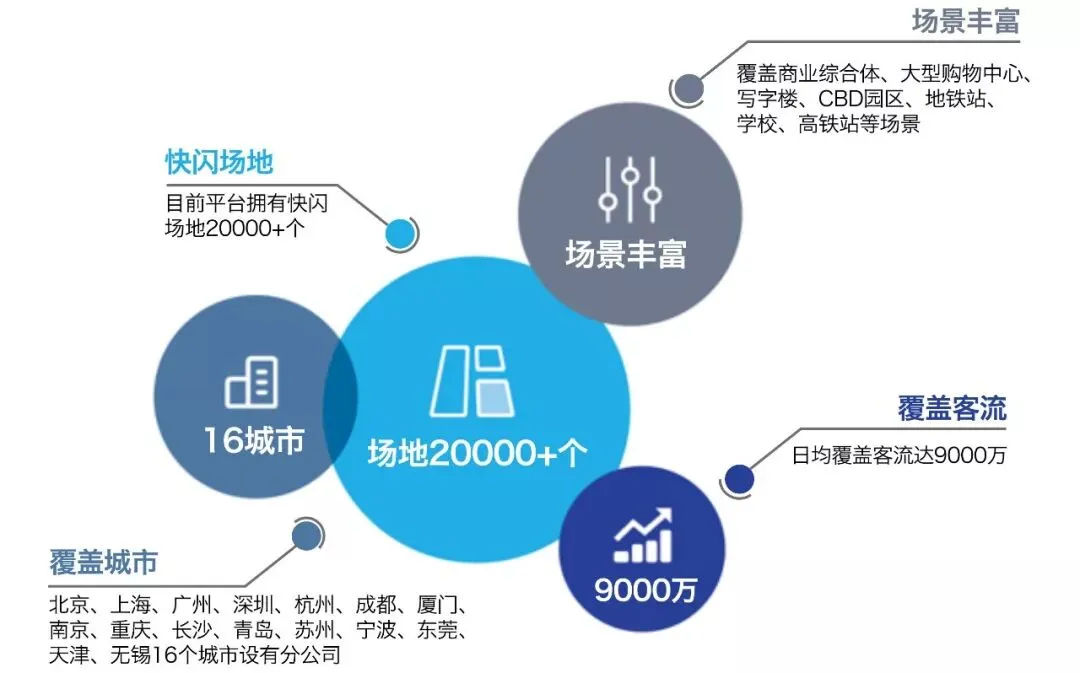 场景丰富

覆盖商业综合体、大型购物中心、写字楼、CBD园区、地铁站、学校、高铁站等场景

快闪场地

目前平台拥有快闪场地20000+个

场景丰富

16城市

场地20000+个

覆盖客流

日均覆盖客流达9000万

9000万

覆盖城市

北京、上海、广州、深圳、杭州、成都、厦门、南京、重庆、长沙、青岛、苏州、宁波、东莞、天津、无锡16个城市设有分公司